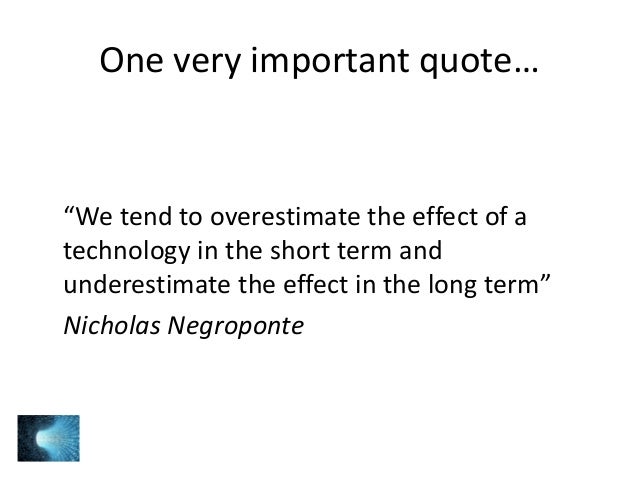 One very important quote…

“We tend to overestimate the effect of a technology in the short term and underestimate the effect in the long term”

Nicholas Negroponte